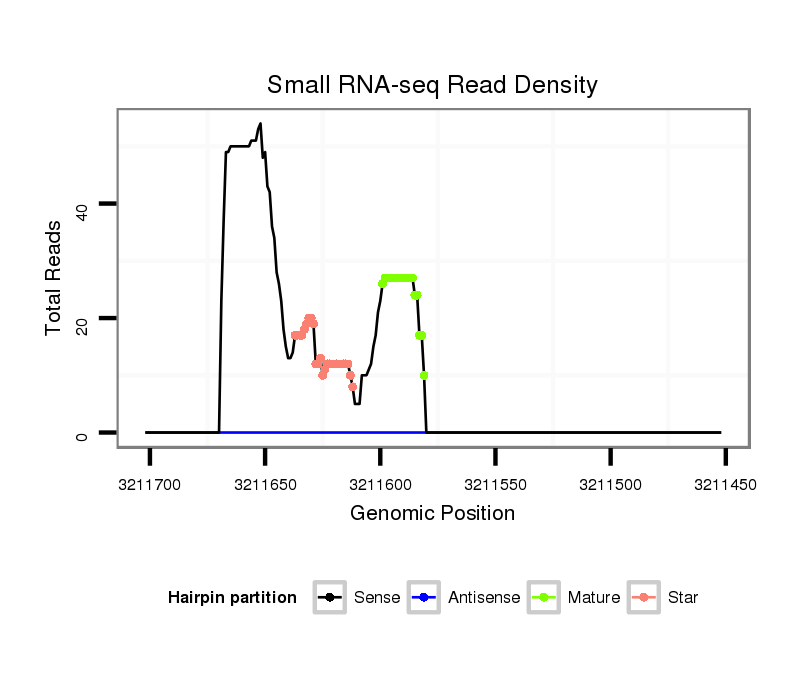 Small RNA-seq Read Density

Total Reads

40

20

0

3211700

3211650

3211600

3211550

3211500

3211450

Genomic Position

Hairpin partition Sense Antisense Mature Star